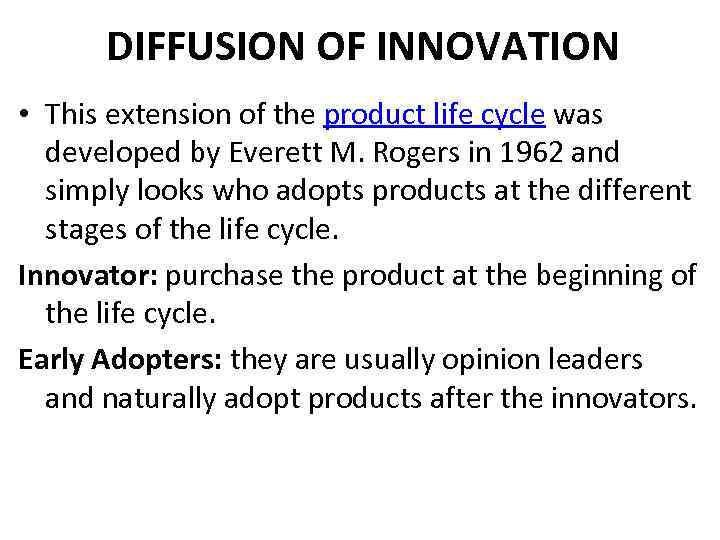 DIFFUSION OF INNOVATION

• This extension of the product life cycle was developed by Everett M. Rogers in 1962 and simply looks who adopts products at the different stages of the life cycle.

Innovator: purchase the product at the beginning of the life cycle.

Early Adopters: they are usually opinion leaders and naturally adopt products after the innovators.